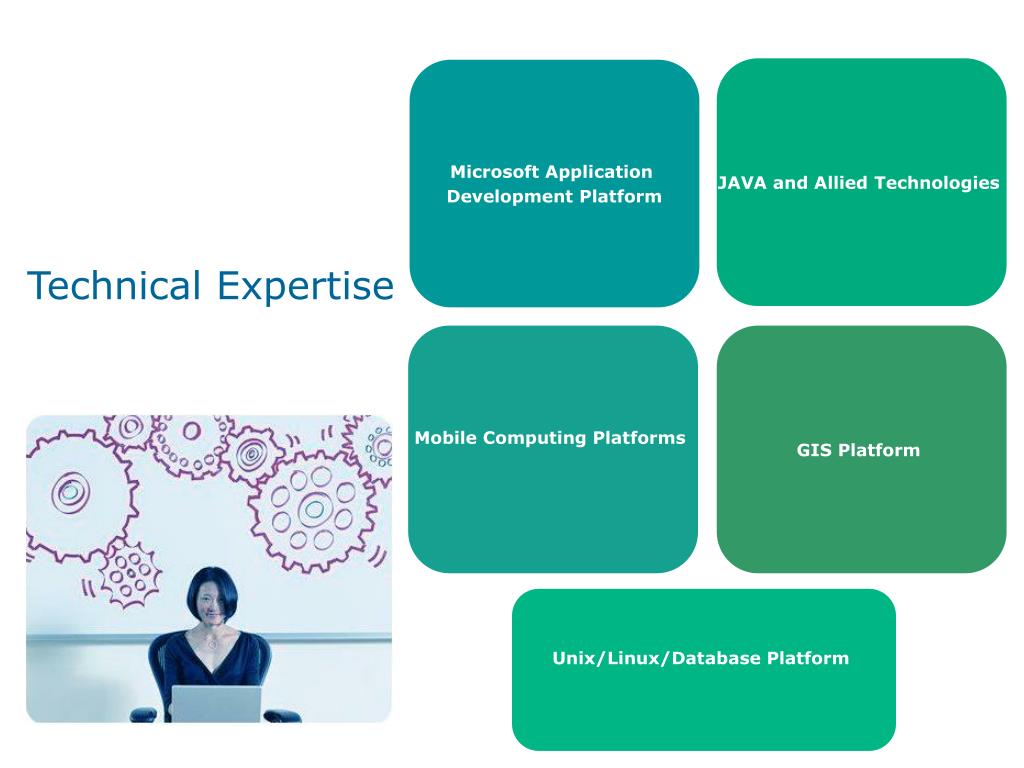 Technical Expertise

Microsoft Application Development Platform

JAVA and Allied Technologies

Mobile Computing Platforms

GIS Platform

Unix/Linux/Database Platform